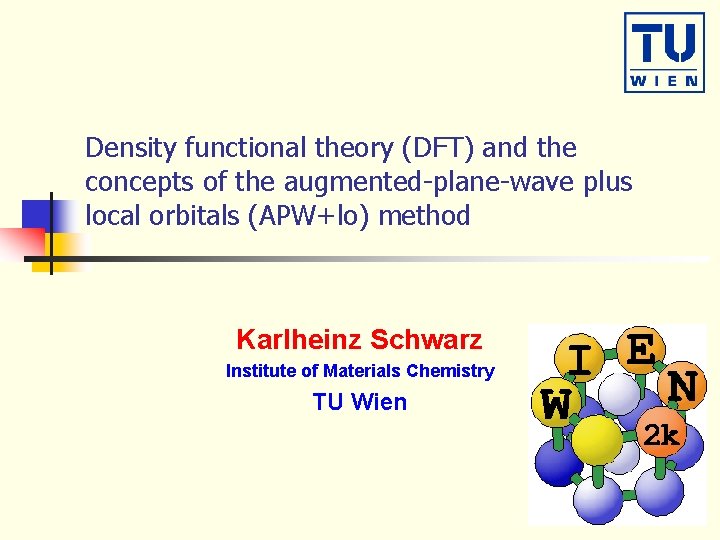 TU WIEN

Density functional theory (DFT) and the concepts of the augmented-plane-wave plus local orbitals (APW+lo) method

Karlheinz Schwarz
Institute of Materials Chemistry
TU Wien

W I E N 2k